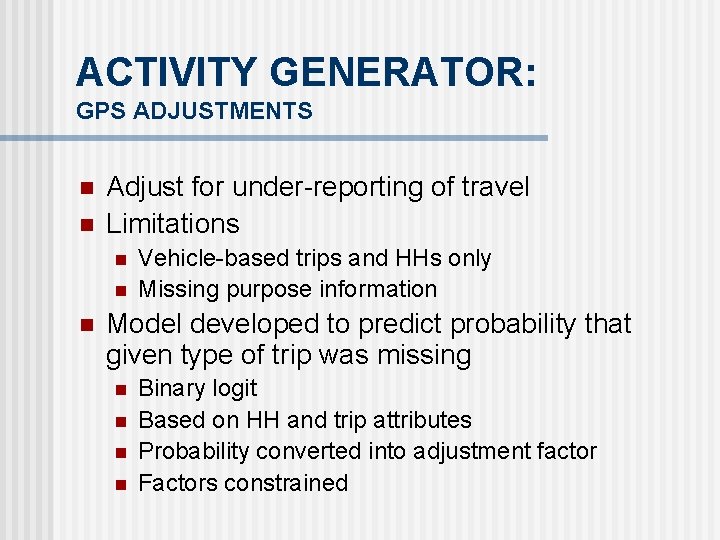 ACTIVITY GENERATOR:
GPS ADJUSTMENTS

- Adjust for under-reporting of travel
- Limitations
  - Vehicle-based trips and HHs only
  - Missing purpose information
- Model developed to predict probability that given type of trip was missing
  - Binary logit
  - Based on HH and trip attributes
  - Probability converted into adjustment factor
  - Factors constrained